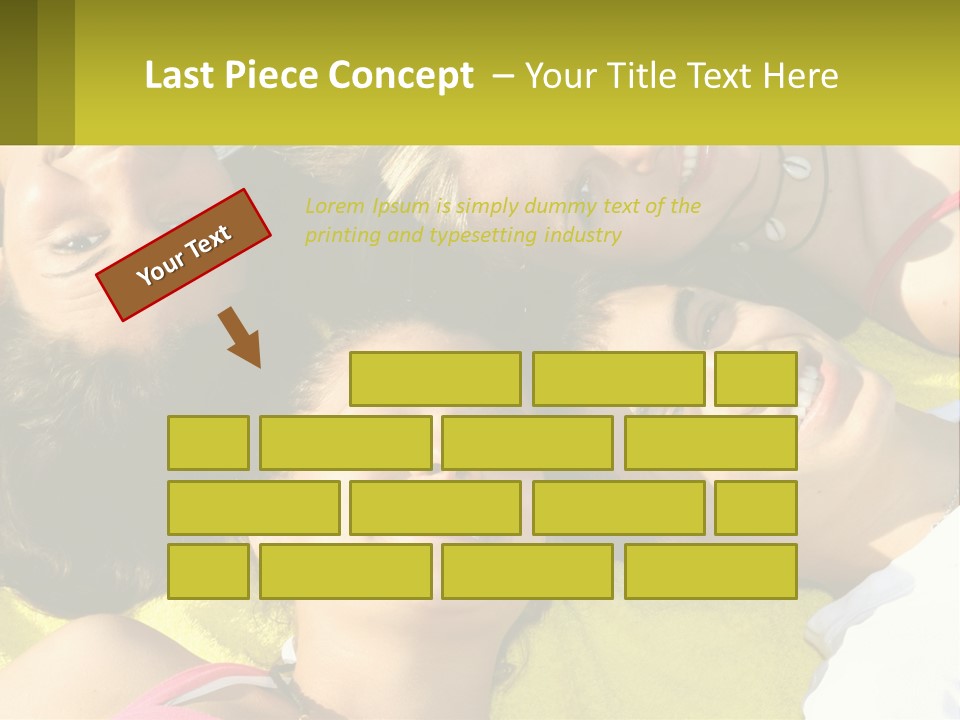 Last Piece Concept – Your Title Text Here

Your Text

Lorem Ipsum is simply dummy text of the printing and typesetting industry